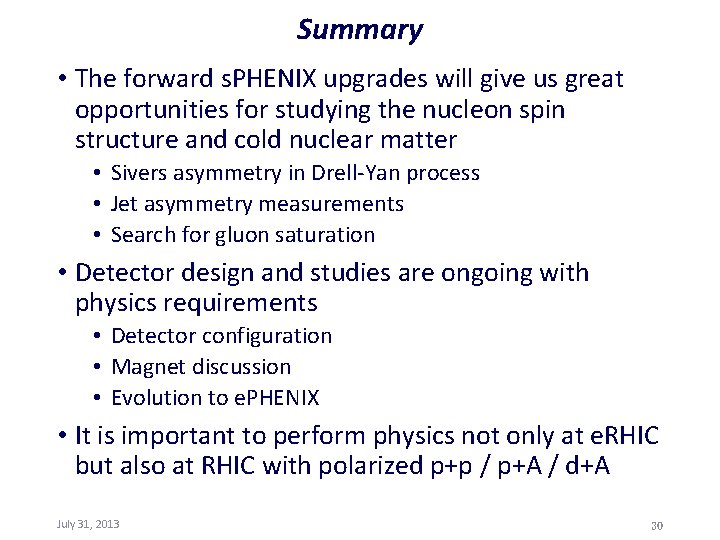 Summary

• The forward sPHENIX upgrades will give us great opportunities for studying the nucleon spin structure and cold nuclear matter
  • Sivers asymmetry in Drell-Yan process
  • Jet asymmetry measurements
  • Search for gluon saturation
• Detector design and studies are ongoing with physics requirements
  • Detector configuration
  • Magnet discussion
  • Evolution to ePHENIX
• It is important to perform physics not only at eRHIC but also at RHIC with polarized p+p / p+A / d+A

July 31, 2013

30